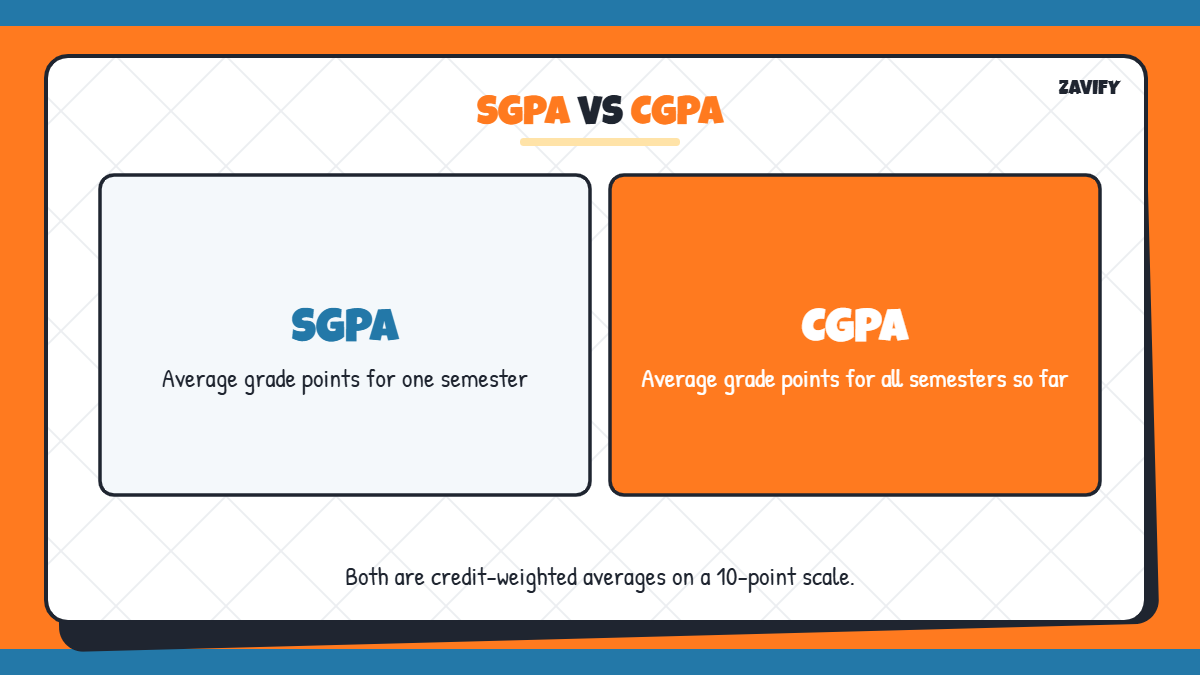 ZAVIFY

SGPA VS CGPA

SGPA

Average grade points for one semester

CGPA

Average grade points for all semesters so far

Both are credit-weighted averages on a 10-point scale.